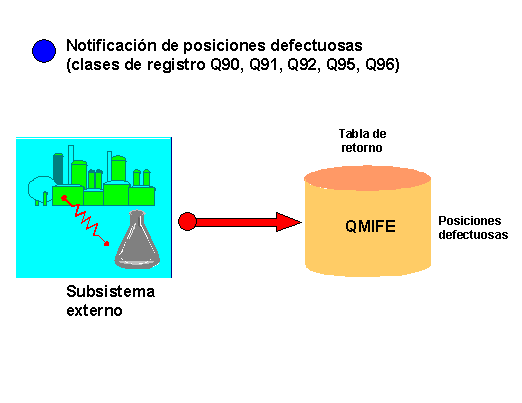 Notificación de posiciones defectuosas (clases de registro Q90, Q91, Q92, Q95, Q96)

Tabla de retorno

QMIFE

Posiciones defectuosas

Subsistema externo